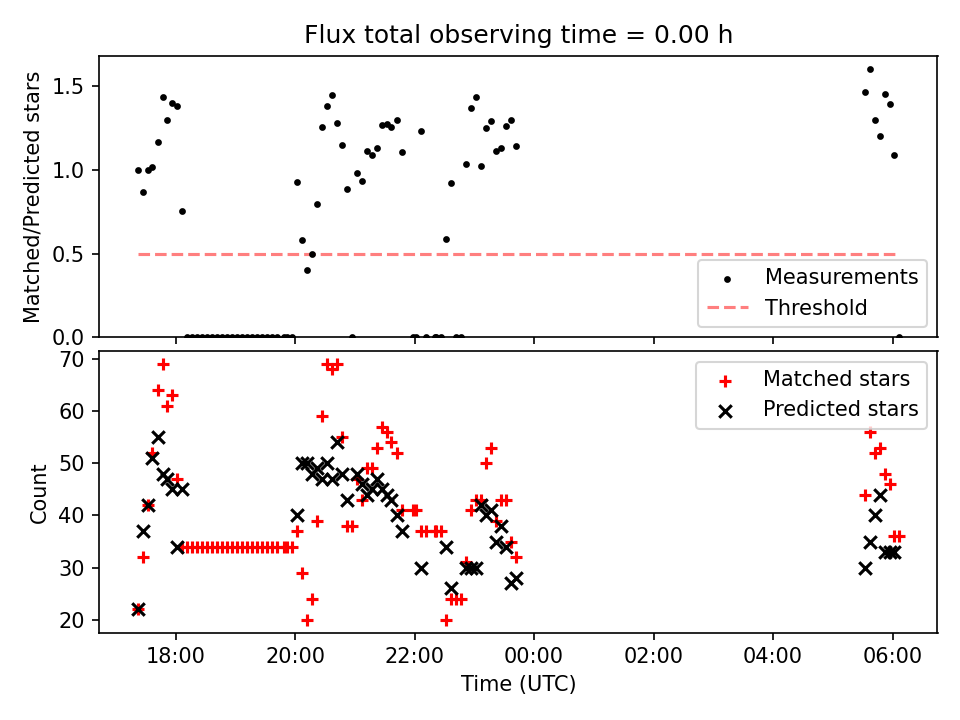 Flux total observing time = 0.00 h

Matched/Predicted stars

1.5
1.0
0.5
0.0

Measurements
Threshold

Count

70
60
50
40
30
20

Matched stars
Predicted stars

18:00
20:00
22:00
00:00
02:00
04:00
06:00

Time (UTC)